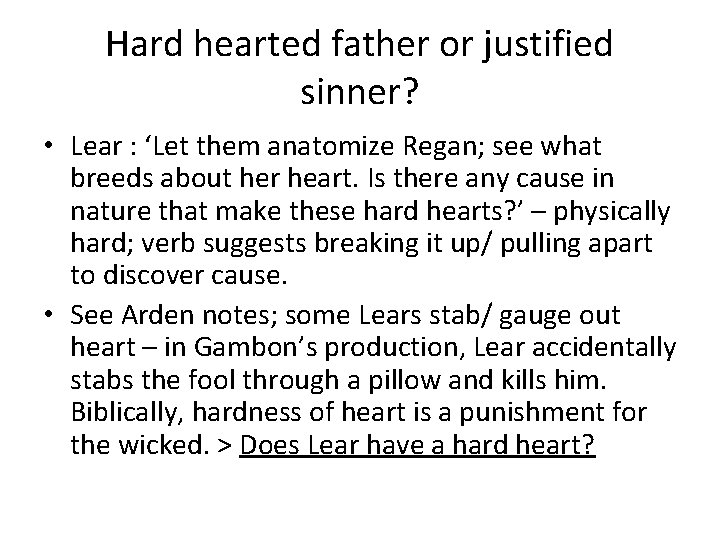 Hard hearted father or justified sinner?

• Lear : ‘Let them anatomize Regan; see what breeds about her heart. Is there any cause in nature that make these hard hearts?’ – physically hard; verb suggests breaking it up/ pulling apart to discover cause.

• See Arden notes; some Lears stab/ gauge out heart – in Gambon’s production, Lear accidentally stabs the fool through a pillow and kills him. Biblically, hardness of heart is a punishment for the wicked. > Does Lear have a hard heart?